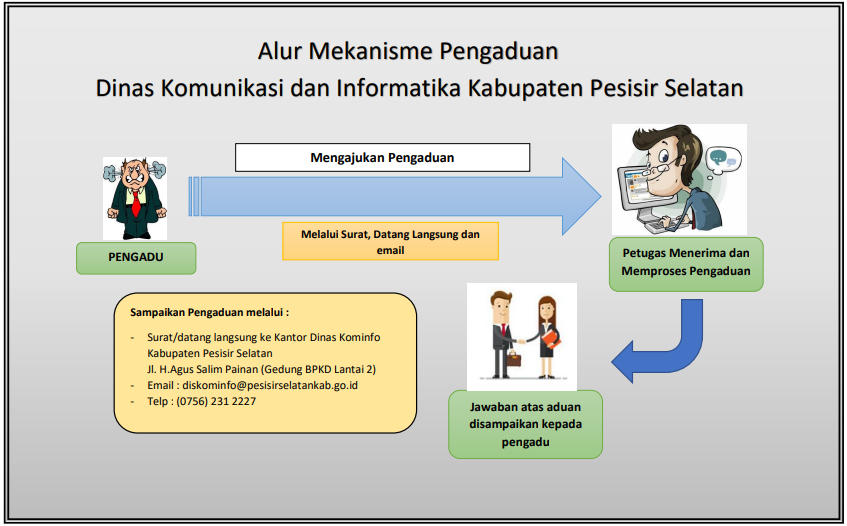 Alur Mekanisme Pengaduan
Dinas Komunikasi dan Informatika Kabupaten Pesisir Selatan

Mengajukan Pengaduan

Melalui Surat, Datang Langsung dan email

PENGADU

Petugas Menerima dan Memproses Pengaduan

Sampaikan Pengaduan melalui :

- Surat/datang langsung ke Kantor Dinas Kominfo Kabupaten Pesisir Selatan
Jl. H.Agus Salim Painan (Gedung BPKD Lantai 2)
- Email : diskominfo@pesisirselatankab.go.id
- Telp : (0756) 231 2227

Jawaban atas aduan disampaikan kepada pengadu